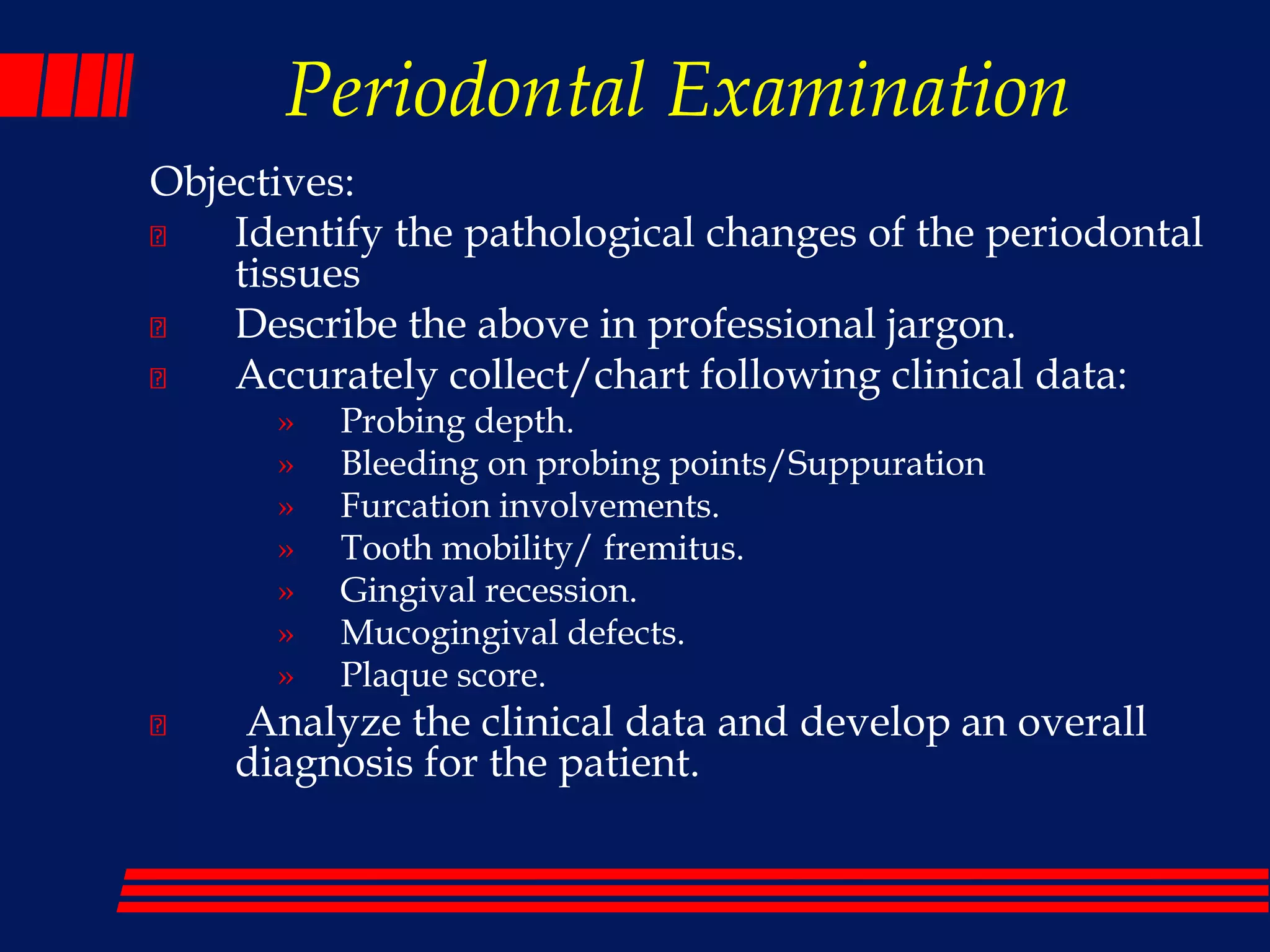 Periodontal Examination

Objectives:

Identify the pathological changes of the periodontal tissues

Describe the above in professional jargon.

Accurately collect/chart following clinical data:

» Probing depth.

» Bleeding on probing points/Suppuration

» Furcation involvements.

» Tooth mobility/ fremitus.

» Gingival recession.

» Mucogingival defects.

» Plaque score.

Analyze the clinical data and develop an overall diagnosis for the patient.